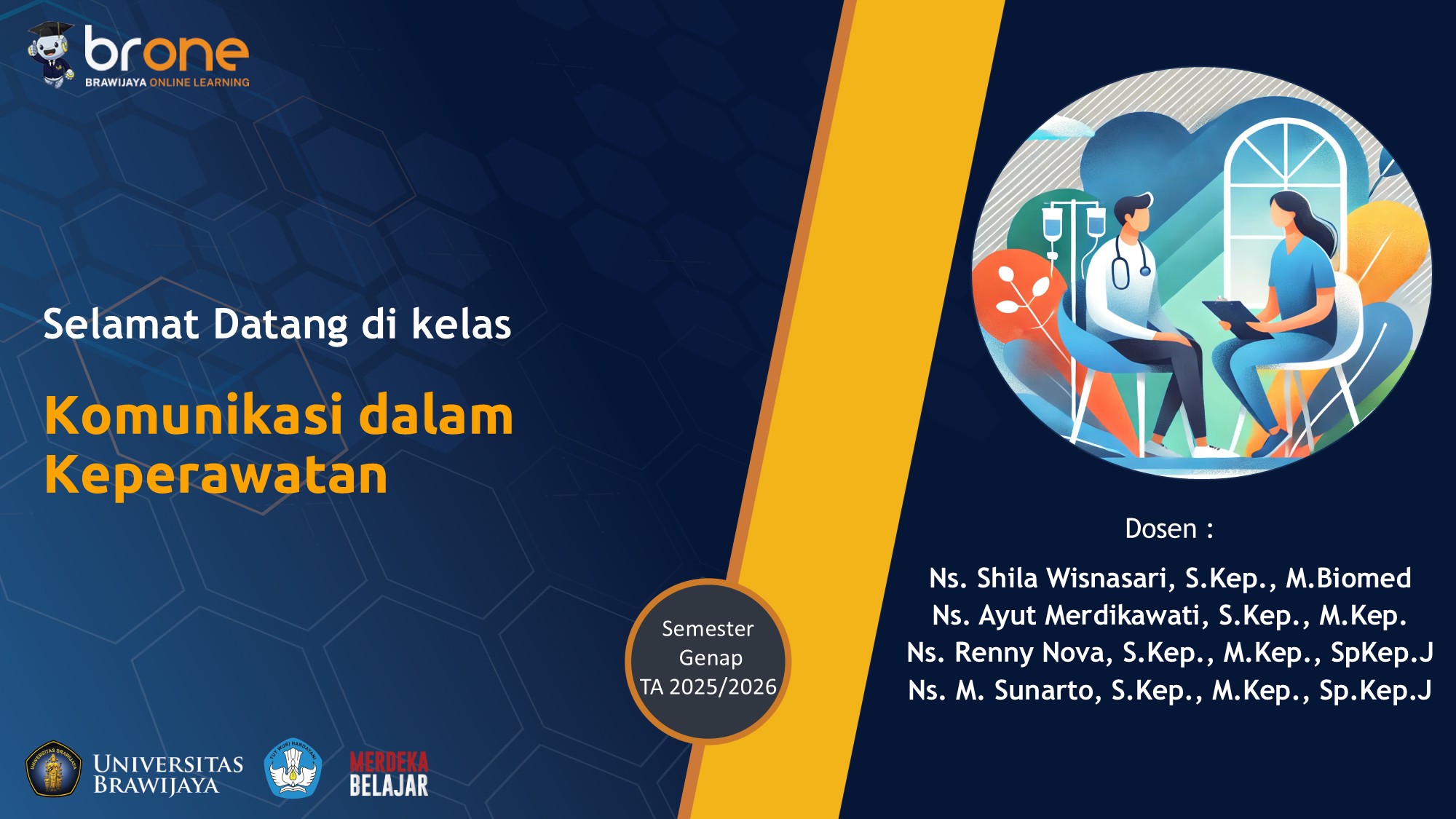 brone
BRAWIJAYA ONLINE LEARNING

Selamat Datang di kelas

Komunikasi dalam Keperawatan

Semester Genap TA 2025/2026

Dosen :

Ns. Shila Wisnasari, S.Kep., M.Biomed
Ns. Ayut Merdikawati, S.Kep., M.Kep.
Ns. Renny Nova, S.Kep., M.Kep., SpKep.J
Ns. M. Sunarto, S.Kep., M.Kep., Sp.Kep.J

UNIVERSITAS BRAWIJAYA

TUT WURI HANDAYANI

MERDEKA BELAJAR